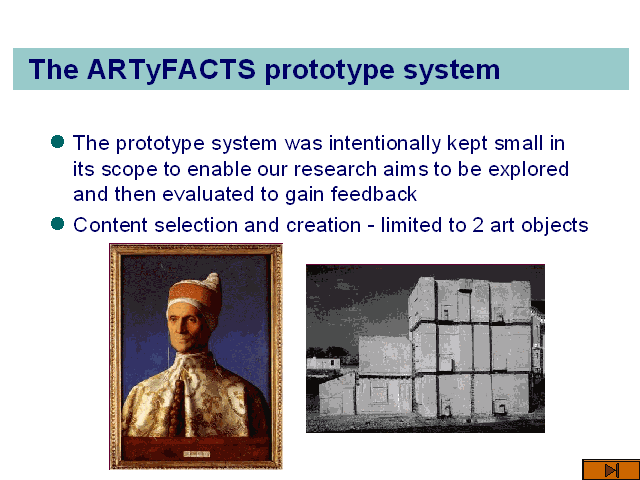 The ARTyFACTS prototype system

The prototype system was intentionally kept small in its scope to enable our research aims to be explored and then evaluated to gain feedback

Content selection and creation - limited to 2 art objects